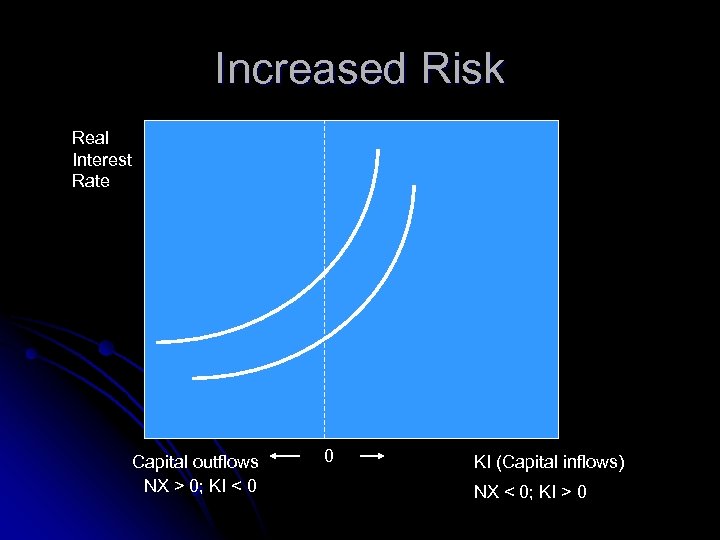 Increased Risk

Real Interest Rate

Capital outflows
NX > 0; KI < 0

0

KI (Capital inflows)
NX < 0; KI > 0